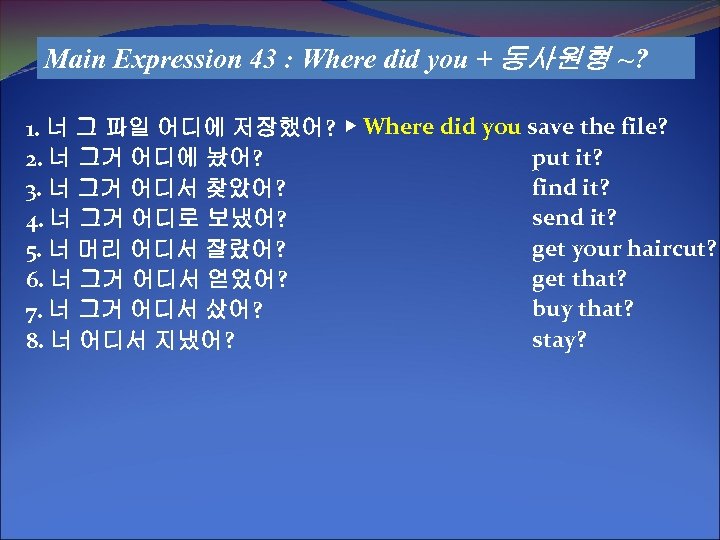 Main Expression 43 : Where did you + 동사원형 ~?

1. 너 그 파일 어디에 저장했어? ▶ Where did you save the file?
2. 너 그거 어디에 놨어? put it?
3. 너 그거 어디서 찾았어? find it?
4. 너 그거 어디로 보냈어? send it?
5. 너 머리 어디서 잘랐어? get your haircut?
6. 너 그거 어디서 얻었어? get that?
7. 너 그거 어디서 샀어? buy that?
8. 너 어디서 지냈어? stay?